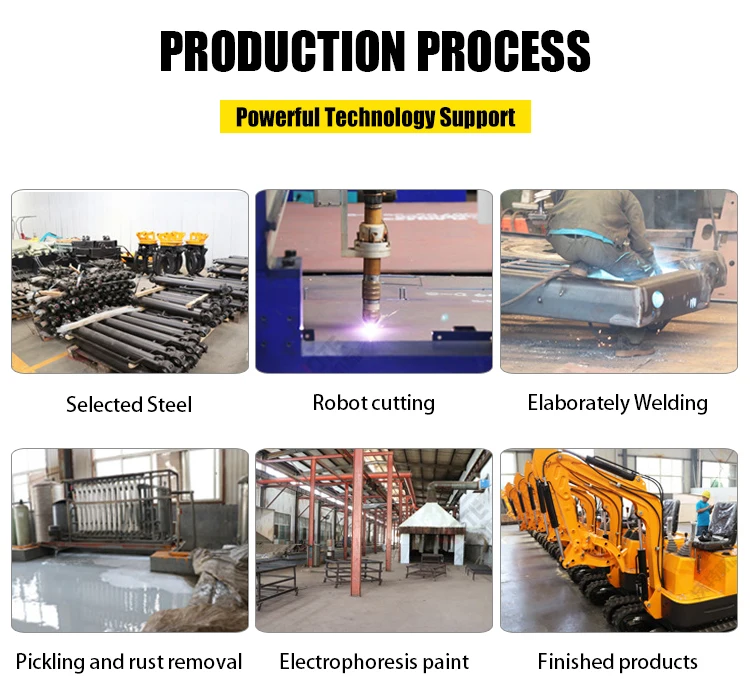 PRODUCTION PROCESS

Powerful Technology Support

Selected Steel

Robot cutting

Elaborately Welding

Pickling and rust removal

Electrophoresis paint

Finished products